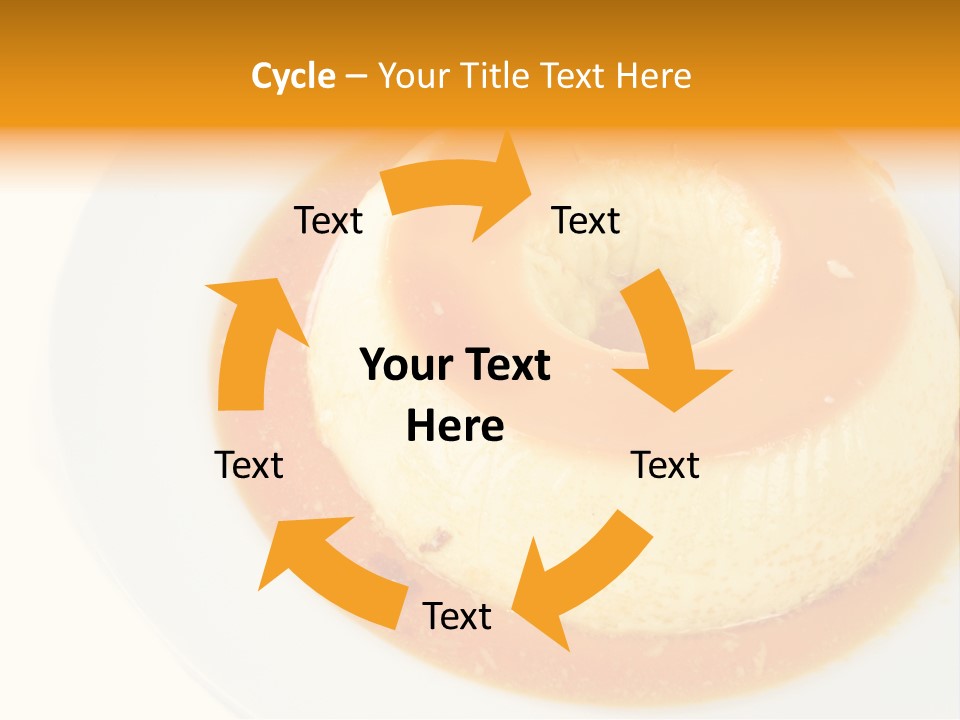 Cycle – Your Title Text Here

Text

Text

Your Text Here

Text

Text

Text